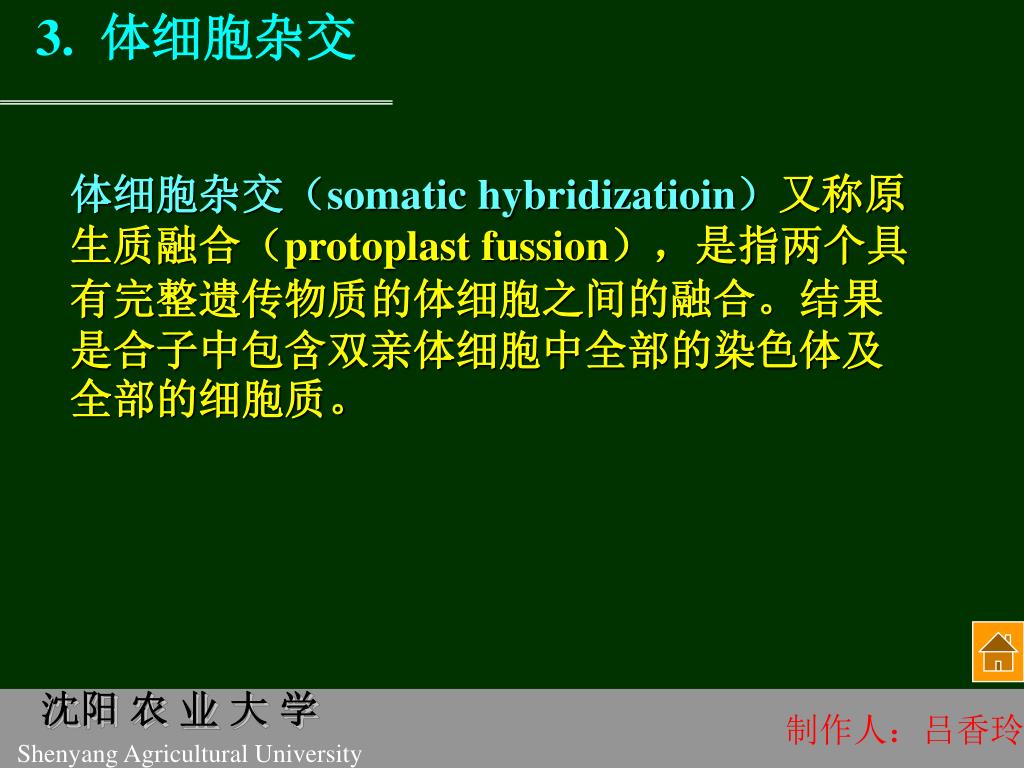 3. 体细胞杂交

体细胞杂交（somatic hybridizatioin）又称原生质融合（protoplast fussion），是指两个具有完整遗传物质的体细胞之间的融合。结果是合子中包含双亲体细胞中全部的染色体及全部的细胞质。

沈阳 农 业 大 学
Shenyang Agricultural University

制作人：吕香玲